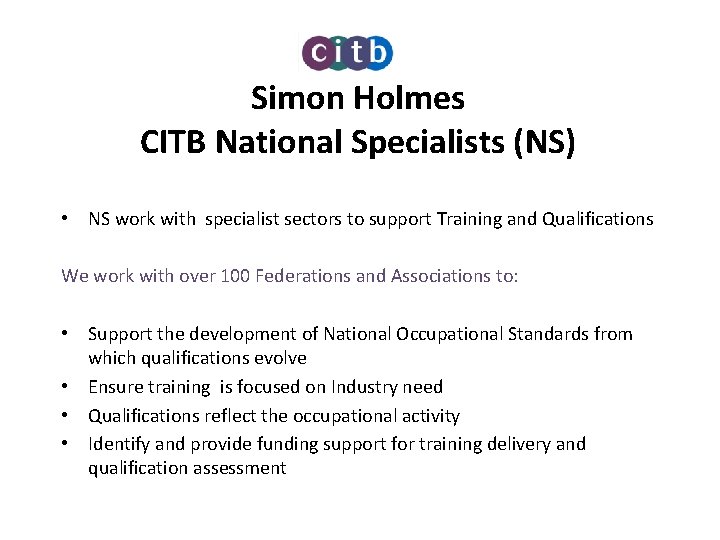 citb

Simon Holmes
CITB National Specialists (NS)

• NS work with specialist sectors to support Training and Qualifications

We work with over 100 Federations and Associations to:

• Support the development of National Occupational Standards from which qualifications evolve
• Ensure training is focused on Industry need
• Qualifications reflect the occupational activity
• Identify and provide funding support for training delivery and qualification assessment